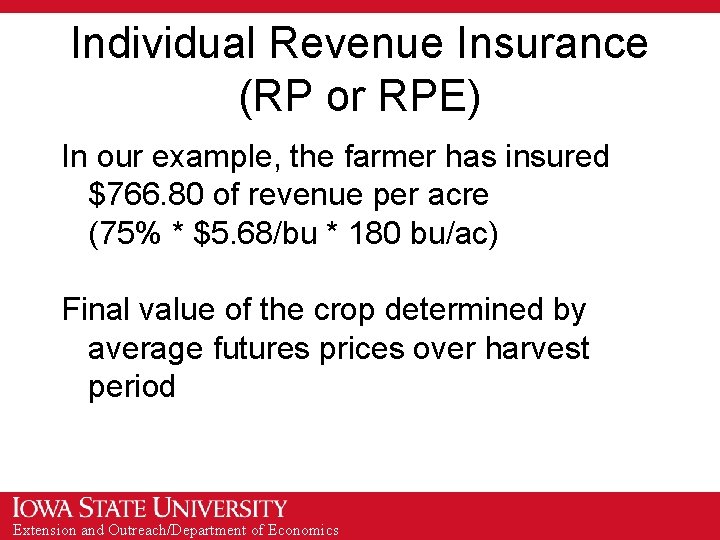 Individual Revenue Insurance (RP or RPE)

In our example, the farmer has insured \$766.80 of revenue per acre (75% * \$5.68/bu * 180 bu/ac)

Final value of the crop determined by average futures prices over harvest period

IOWA STATE UNIVERSITY
Extension and Outreach/Department of Economics